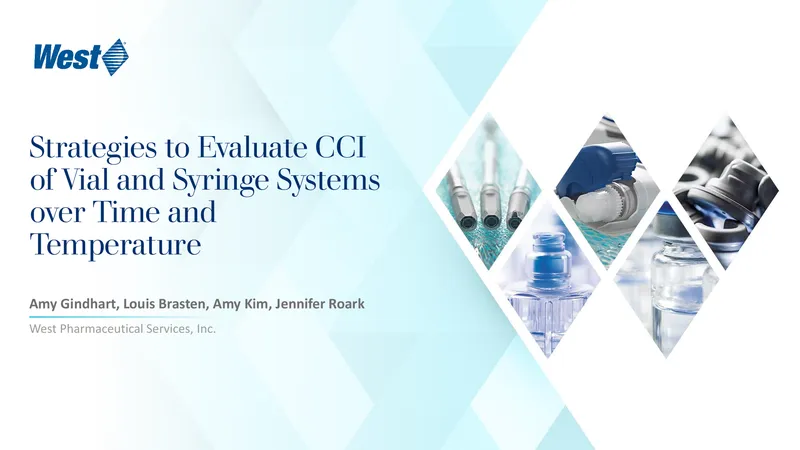 West

Strategies to Evaluate CCI of Vial and Syringe Systems over Time and Temperature

Amy Gindhart, Louis Brasten, Amy Kim, Jennifer Roark

West Pharmaceutical Services, Inc.